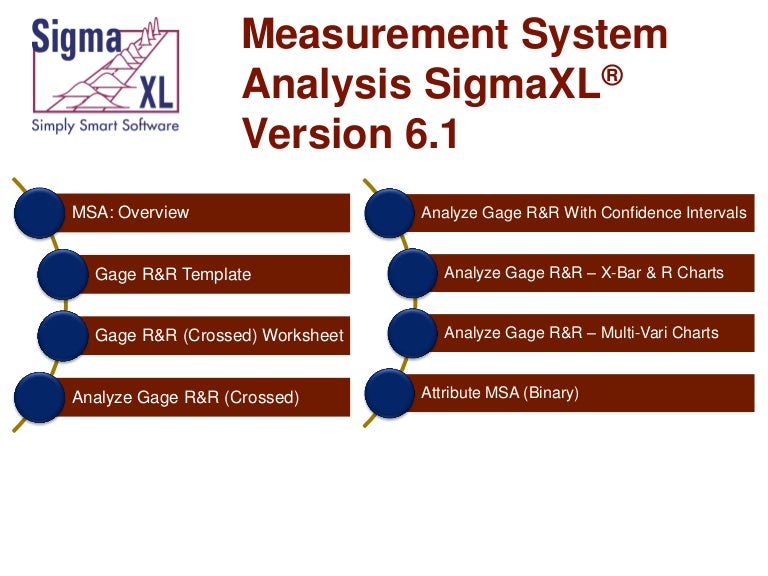 Sigma XL
Simply Smart Software

Measurement System Analysis SigmaXL® Version 6.1

MSA: Overview

Gage R&R Template

Gage R&R (Crossed) Worksheet

Analyze Gage R&R (Crossed)

Analyze Gage R&R With Confidence Intervals

Analyze Gage R&R – X-Bar & R Charts

Analyze Gage R&R – Multi-Vari Charts

Attribute MSA (Binary)